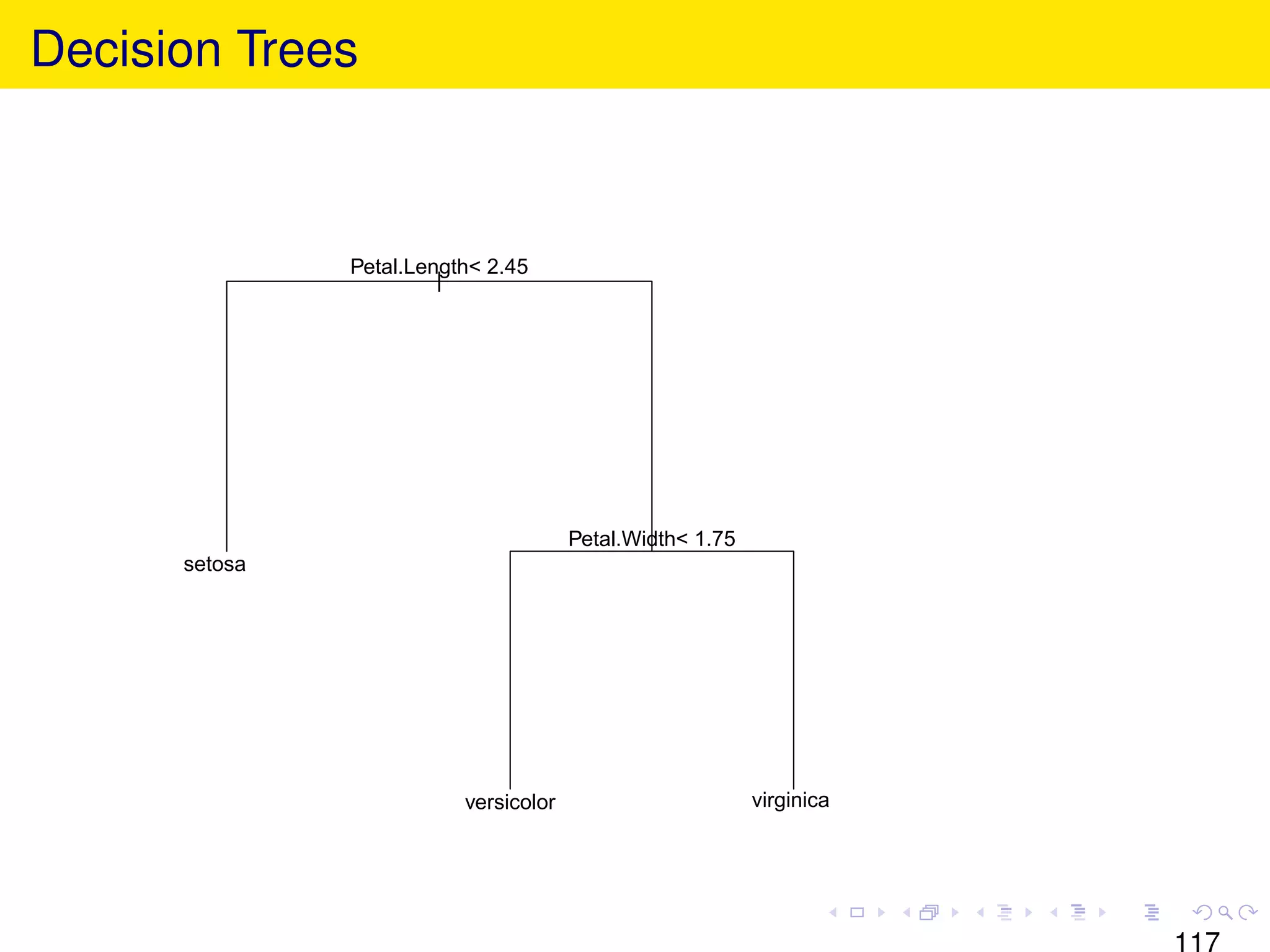 Decision Trees

Petal.Length< 2.45

setosa

Petal.Width< 1.75

versicolor

virginica

117